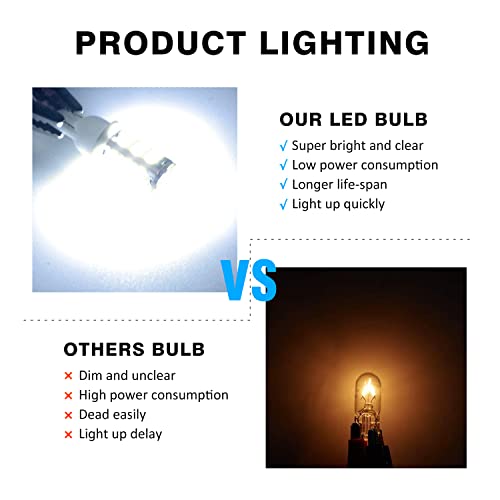 PRODUCT LIGHTING

OUR LED BULB

√ Super bright and clear
√ Low power consumption
√ Longer life-span
√ Light up quickly

VS

OTHERS BULB

× Dim and unclear
× High power consumption
× Dead easily
× Light up delay